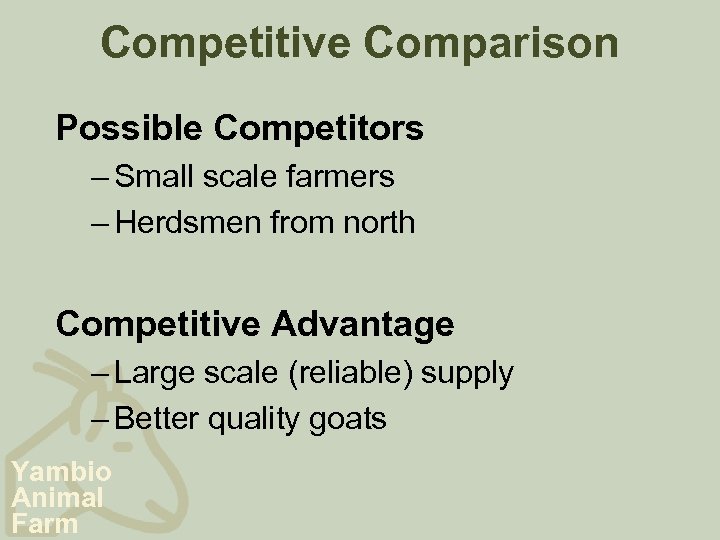 Competitive Comparison

Possible Competitors

– Small scale farmers

– Herdsmen from north

Competitive Advantage

– Large scale (reliable) supply

– Better quality goats

Yambio Animal Farm